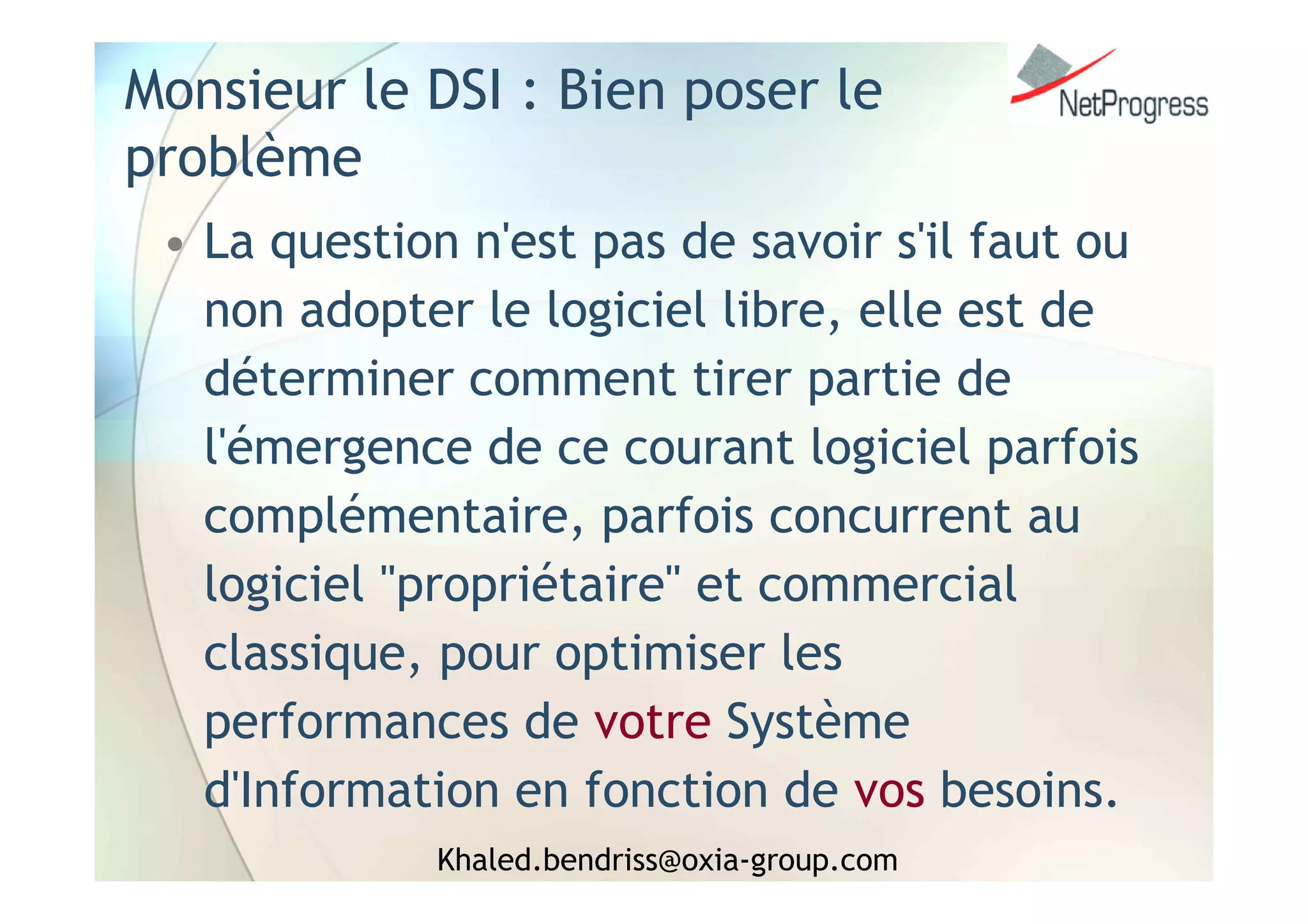 Monsieur le DSI : Bien poser le problème

NetProgress

• La question n'est pas de savoir s'il faut ou non adopter le logiciel libre, elle est de déterminer comment tirer partie de l'émergence de ce courant logiciel parfois complémentaire, parfois concurrent au logiciel "propriétaire" et commercial classique, pour optimiser les performances de votre Système d'Information en fonction de vos besoins.

Khaled.bendriss@oxia-group.com